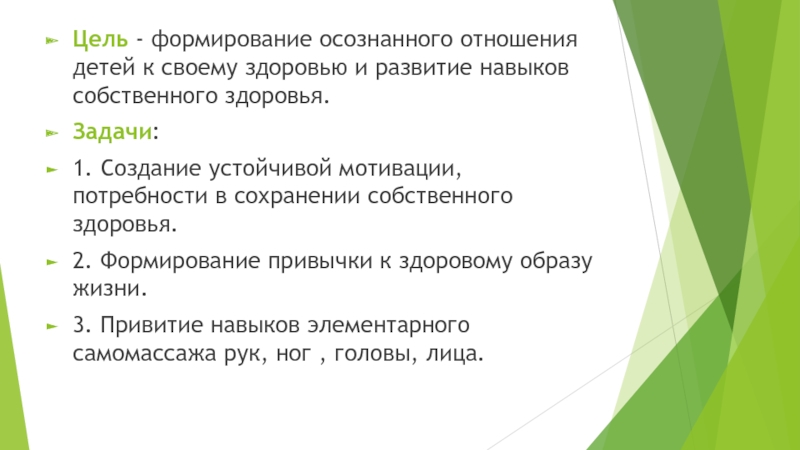 Цель - формирование осознанного отношения детей к своему здоровью и развитие навыков собственного здоровья.

Задачи:

1. Создание устойчивой мотивации, потребности в сохранении собственного здоровья.

2. Формирование привычки к здоровому образу жизни.

3. Привитие навыков элементарного самомассажа рук, ног , головы, лица.